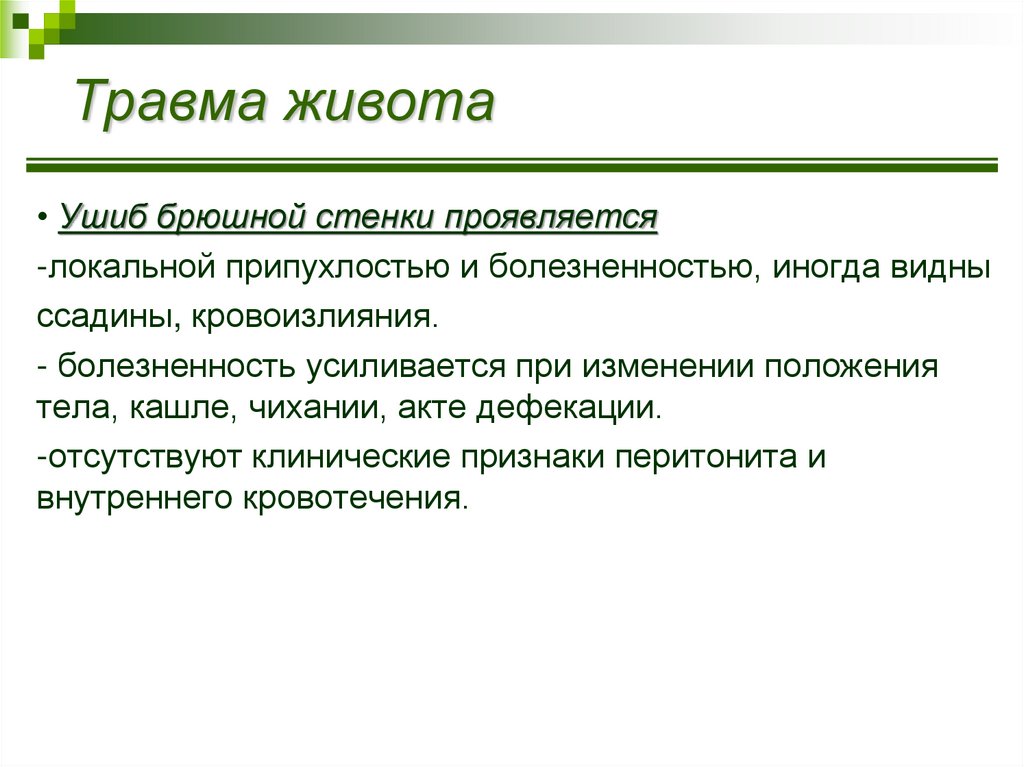 Травма живота

• Ушиб брюшной стенки проявляется

-локальной припухлостью и болезненностью, иногда видны ссадины, кровоизлияния.

- болезненность усиливается при изменении положения тела, кашле, чихании, акте дефекации.

-отсутствуют клинические признаки перитонита и внутреннего кровотечения.